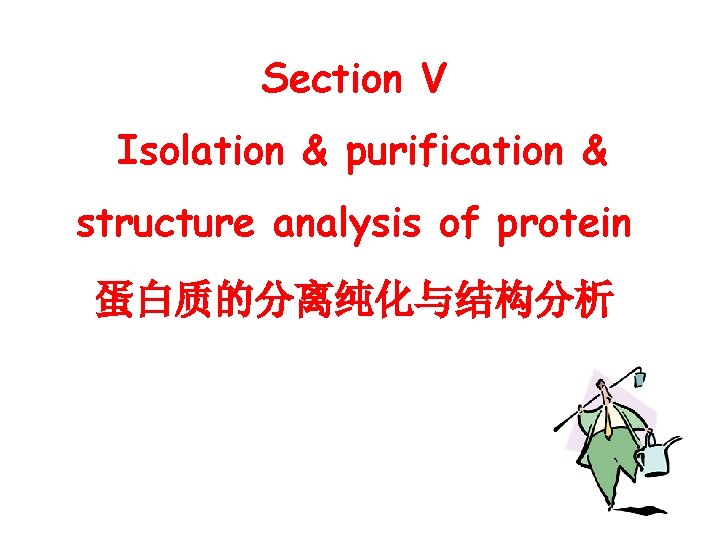 Section V

Isolation & purification & structure analysis of protein

蛋白质的分离纯化与结构分析